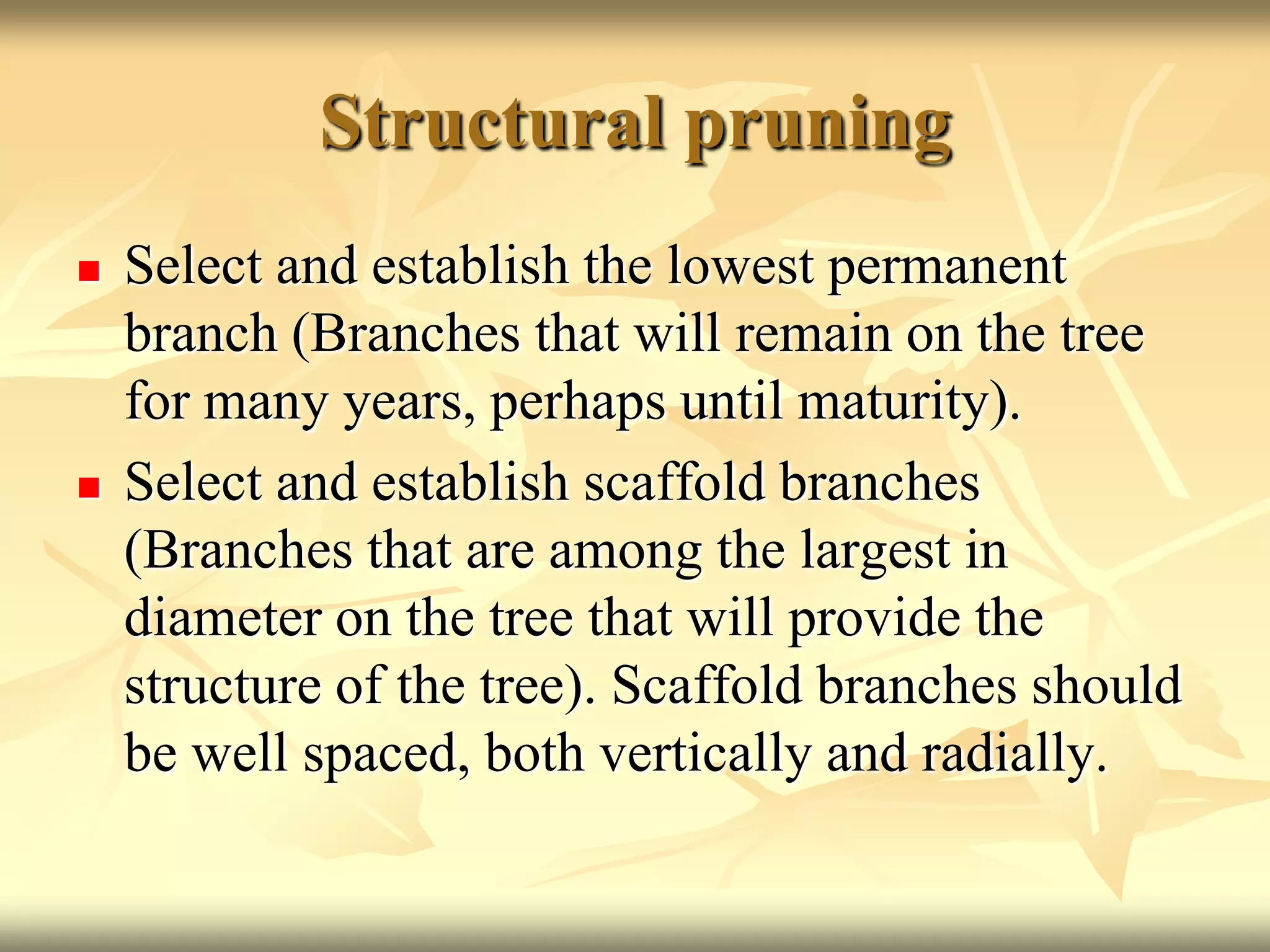 Structural pruning

- Select and establish the lowest permanent branch (Branches that will remain on the tree for many years, perhaps until maturity).
- Select and establish scaffold branches (Branches that are among the largest in diameter on the tree that will provide the structure of the tree). Scaffold branches should be well spaced, both vertically and radially.